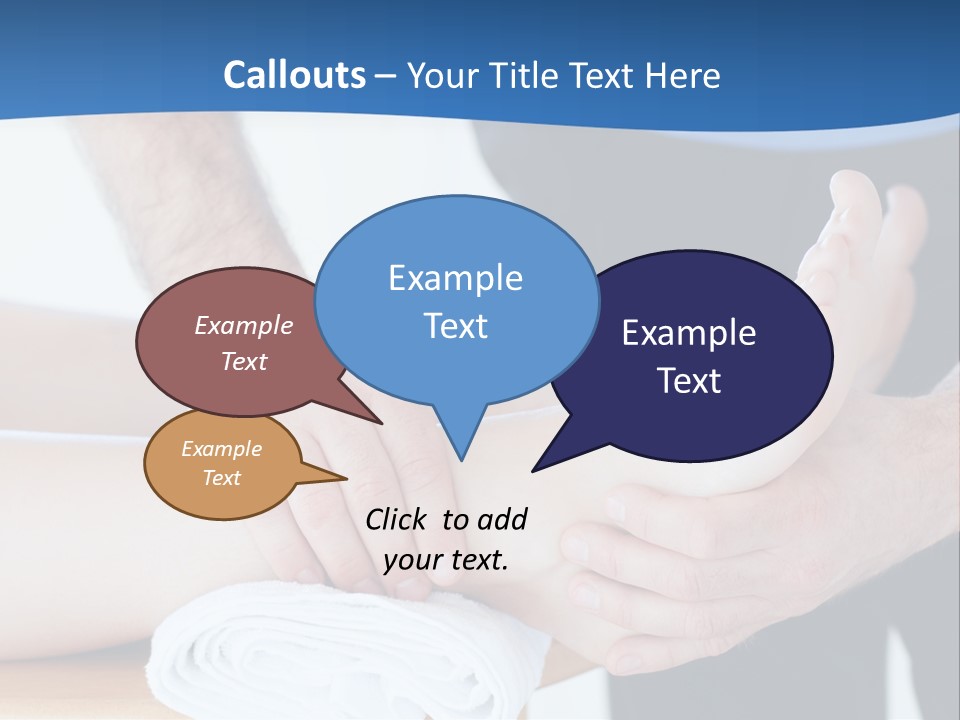 Callouts – Your Title Text Here

Example Text

Example Text

Example Text

Example Text

Click to add your text.